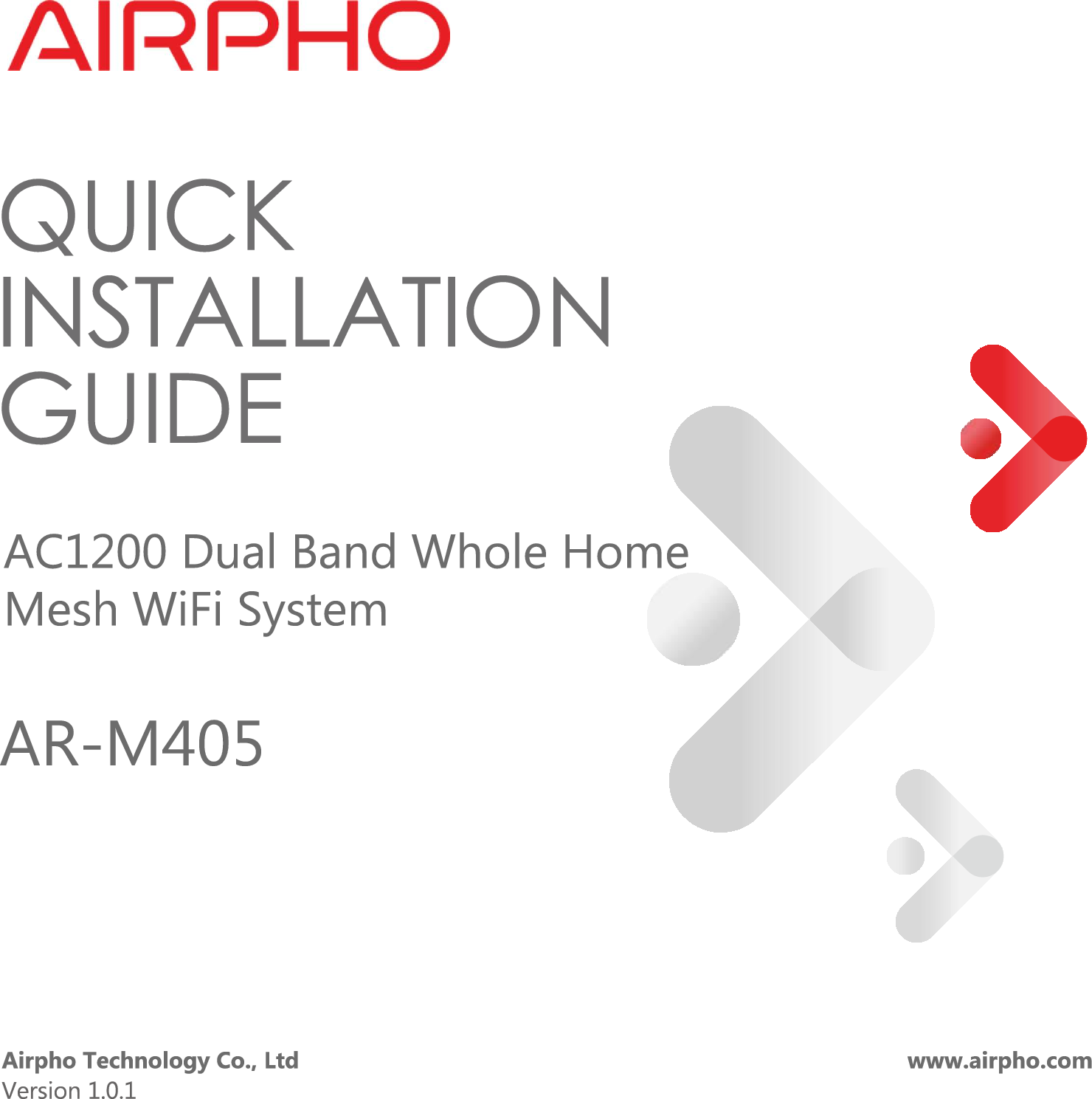 AIRPHO

QUICK
INSTALLATION
GUIDE

AC1200 Dual Band Whole Home Mesh WiFi System

AR-M405

Airpho Technology Co., Ltd
Version 1.0.1

www.airpho.com